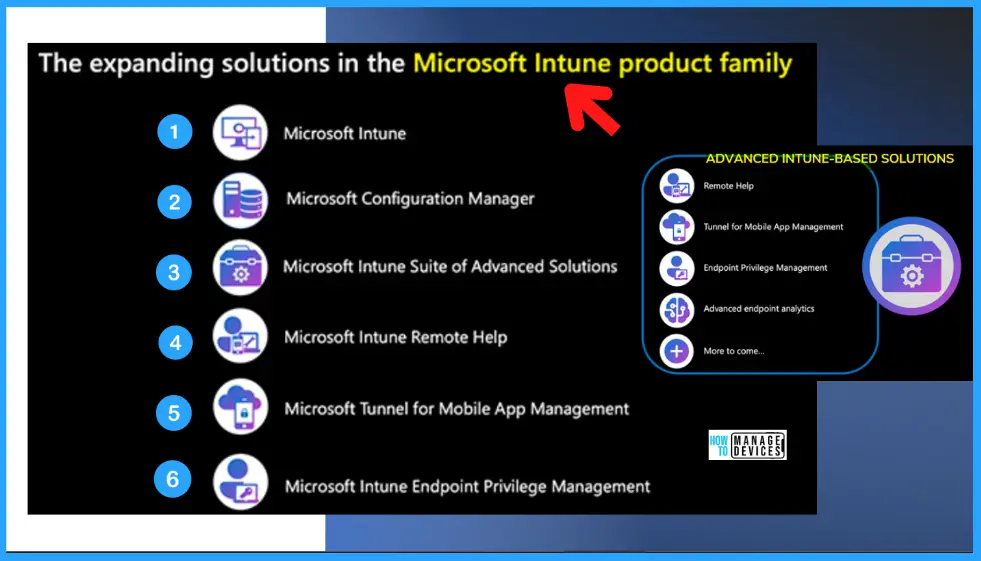 The expanding solutions in the Microsoft Intune product family

1 Microsoft Intune

2 Microsoft Configuration Manager

3 Microsoft Intune Suite of Advanced Solutions

4 Microsoft Intune Remote Help

5 Microsoft Tunnel for Mobile App Management

6 Microsoft Intune Endpoint Privilege Management

ADVANCED INTUNE-BASED SOLUTIONS

Remote Help

Tunnel for Mobile App Management

Endpoint Privilege Management

Advanced endpoint analytics

More to come...

HOW TO MANAGE DEVICES